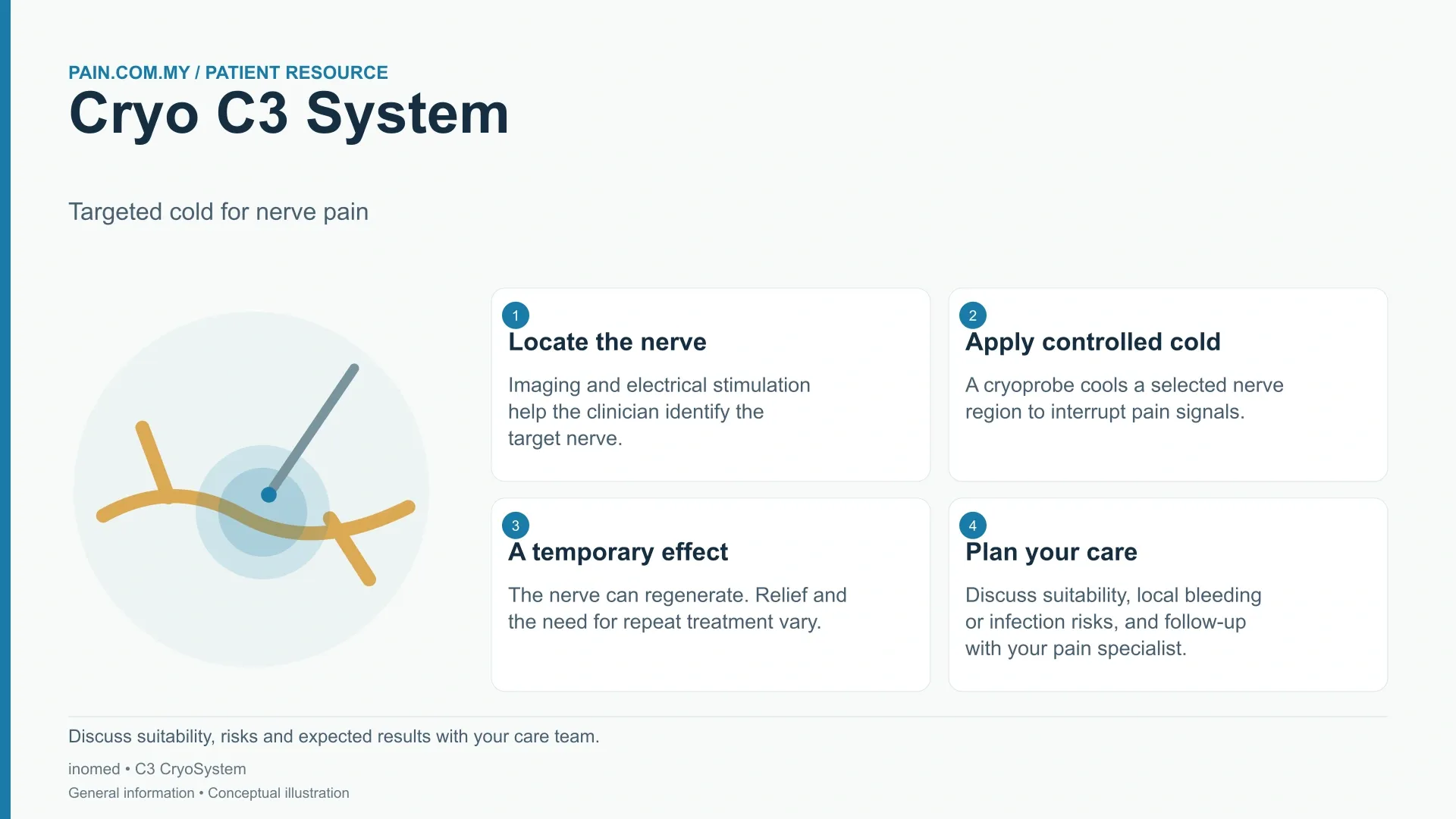 PAIN.COM.MY / PATIENT RESOURCE
Cryo C3 System

Targeted cold for nerve pain

1
Locate the nerve

Imaging and electrical stimulation help the clinician identify the target nerve.

2
Apply controlled cold

A cryoprobe cools a selected nerve region to interrupt pain signals.

3
A temporary effect

The nerve can regenerate. Relief and the need for repeat treatment vary.

4
Plan your care

Discuss suitability, local bleeding or infection risks, and follow-up with your pain specialist.

Discuss suitability, risks and expected results with your care team.

inomed • C3 CryoSystem

General information • Conceptual illustration